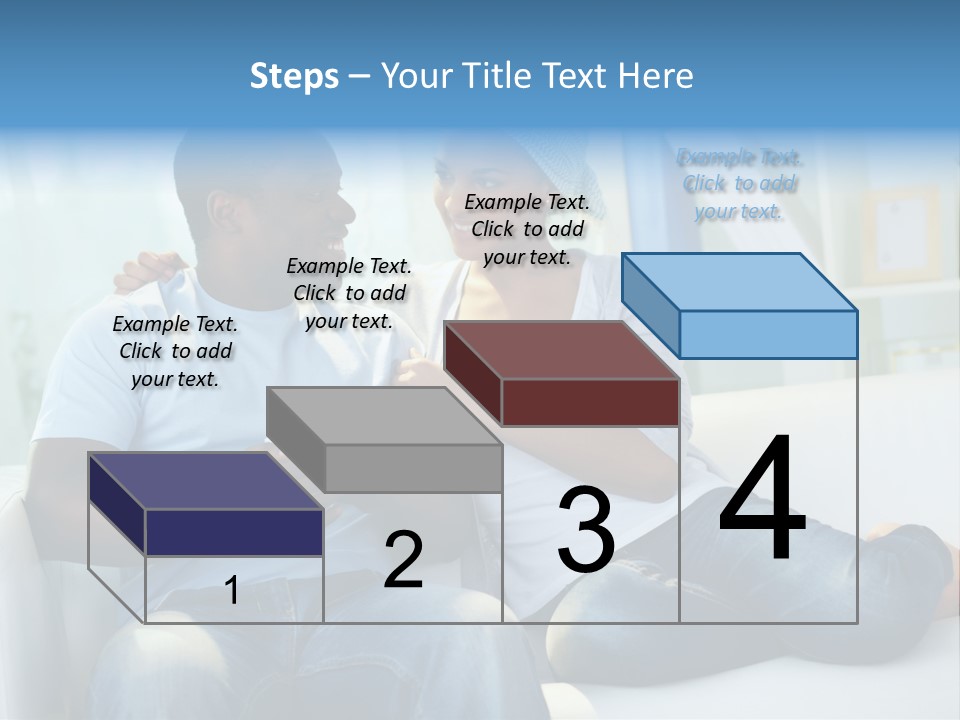 Steps – Your Title Text Here

Example Text. Click to add your text.

Example Text. Click to add your text.

Example Text. Click to add your text.

Example Text. Click to add your text.

1

2

3

4